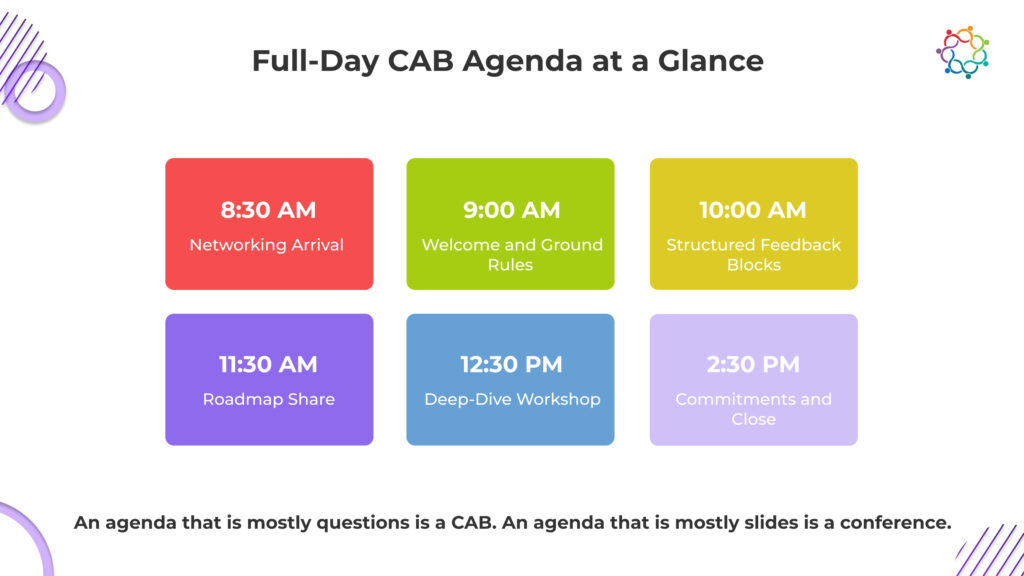 Full-Day CAB Agenda at a Glance

8:30 AM
Networking Arrival

9:00 AM
Welcome and Ground Rules

10:00 AM
Structured Feedback Blocks

11:30 AM
Roadmap Share

12:30 PM
Deep-Dive Workshop

2:30 PM
Commitments and Close

An agenda that is mostly questions is a CAB. An agenda that is mostly slides is a conference.